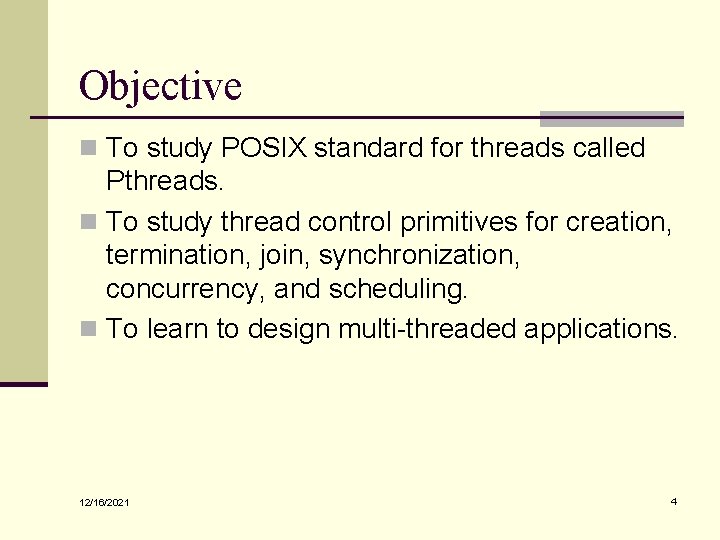 Objective

To study POSIX standard for threads called Pthreads.

To study thread control primitives for creation, termination, join, synchronization, concurrency, and scheduling.

To learn to design multi-threaded applications.

12/16/2021

4